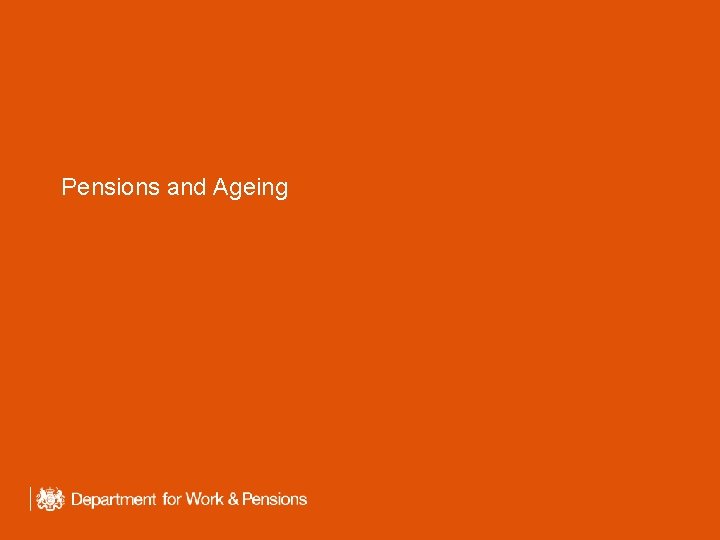 Pensions and Ageing

Department for Work & Pensions